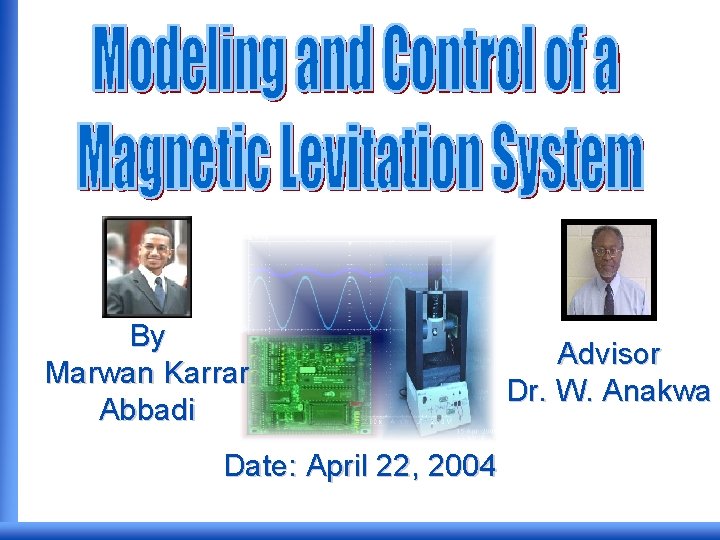 Modeling and Control of a Magnetic Levitation System

By
Marwan Karrar Abbadi

Advisor
Dr. W. Anakwa

Date: April 22, 2004